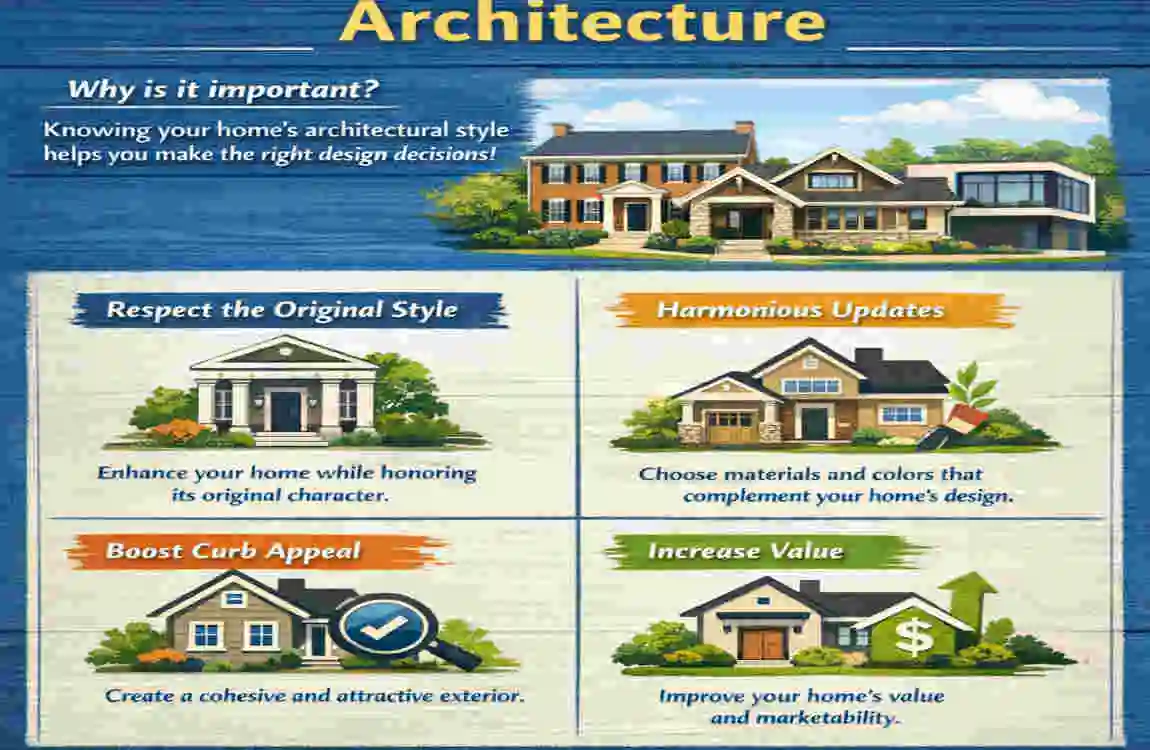 Architecture

Why is it important?

Knowing your home's architectural style helps you make the right design decisions!

Respect the Original Style

Enhance your home while honoring its original character.

Harmonious Updates

Choose materials and colors that complement your home's design.

Boost Curb Appeal

Create a cohesive and attractive exterior.

Increase Value

$

Improve your home's value and marketability.